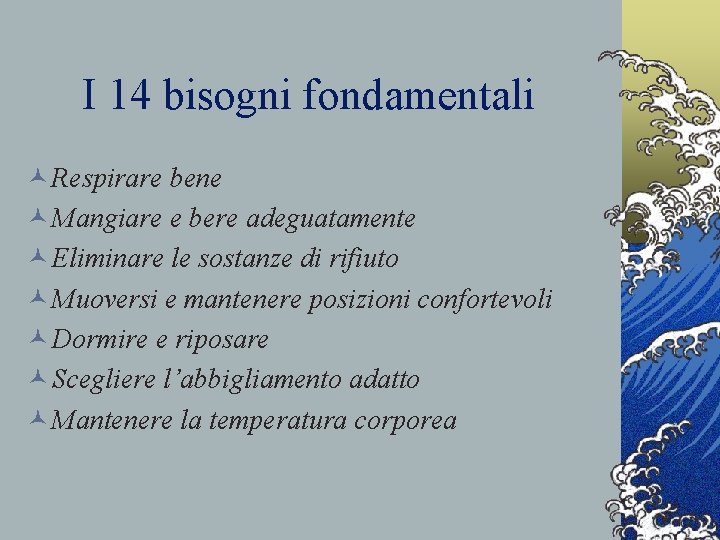 I 14 bisogni fondamentali

Respirare bene
Mangiare e bere adeguatamente
Eliminare le sostanze di rifiuto
Muoversi e mantenere posizioni confortevoli
Dormire e riposare
Scegliere l’abbigliamento adatto
Mantenere la temperatura corporea